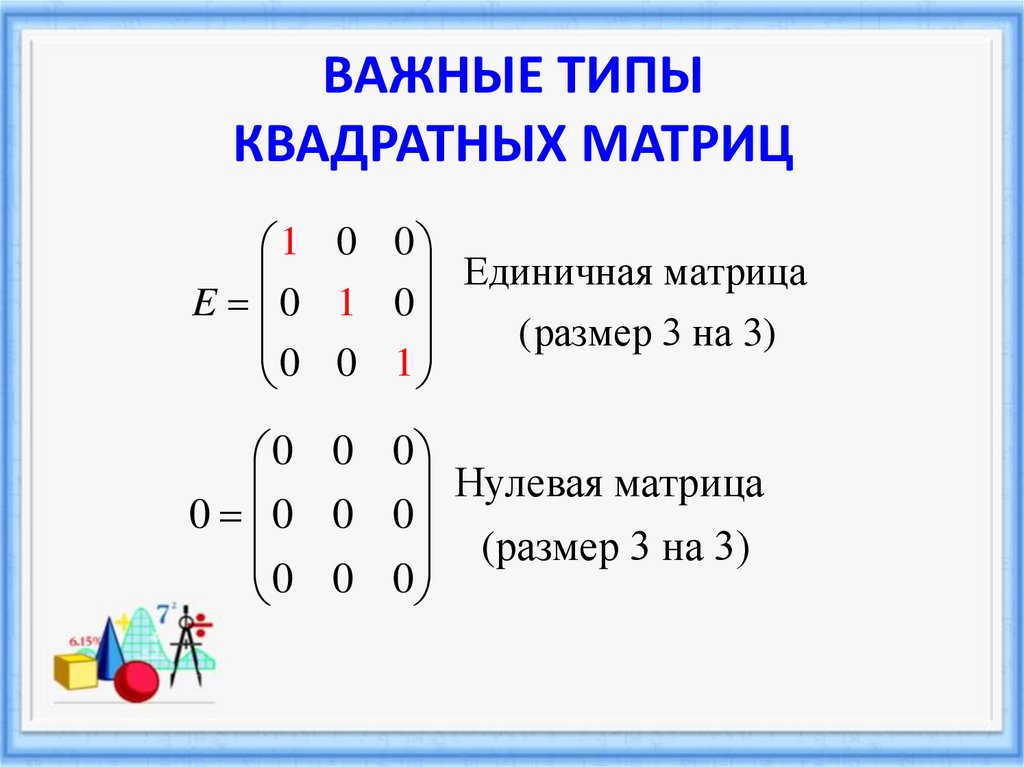 ВАЖНЫЕ ТИПЫ
КВАДРАТНЫХ МАТРИЦ

$E = \begin{pmatrix} 1 & 0 & 0 \\ 0 & 1 & 0 \\ 0 & 0 & 1 \end{pmatrix}$ Единичная матрица
(размер 3 на 3)

$0 = \begin{pmatrix} 0 & 0 & 0 \\ 0 & 0 & 0 \\ 0 & 0 & 0 \end{pmatrix}$ Нулевая матрица
(размер 3 на 3)

6.15%
$7^2$